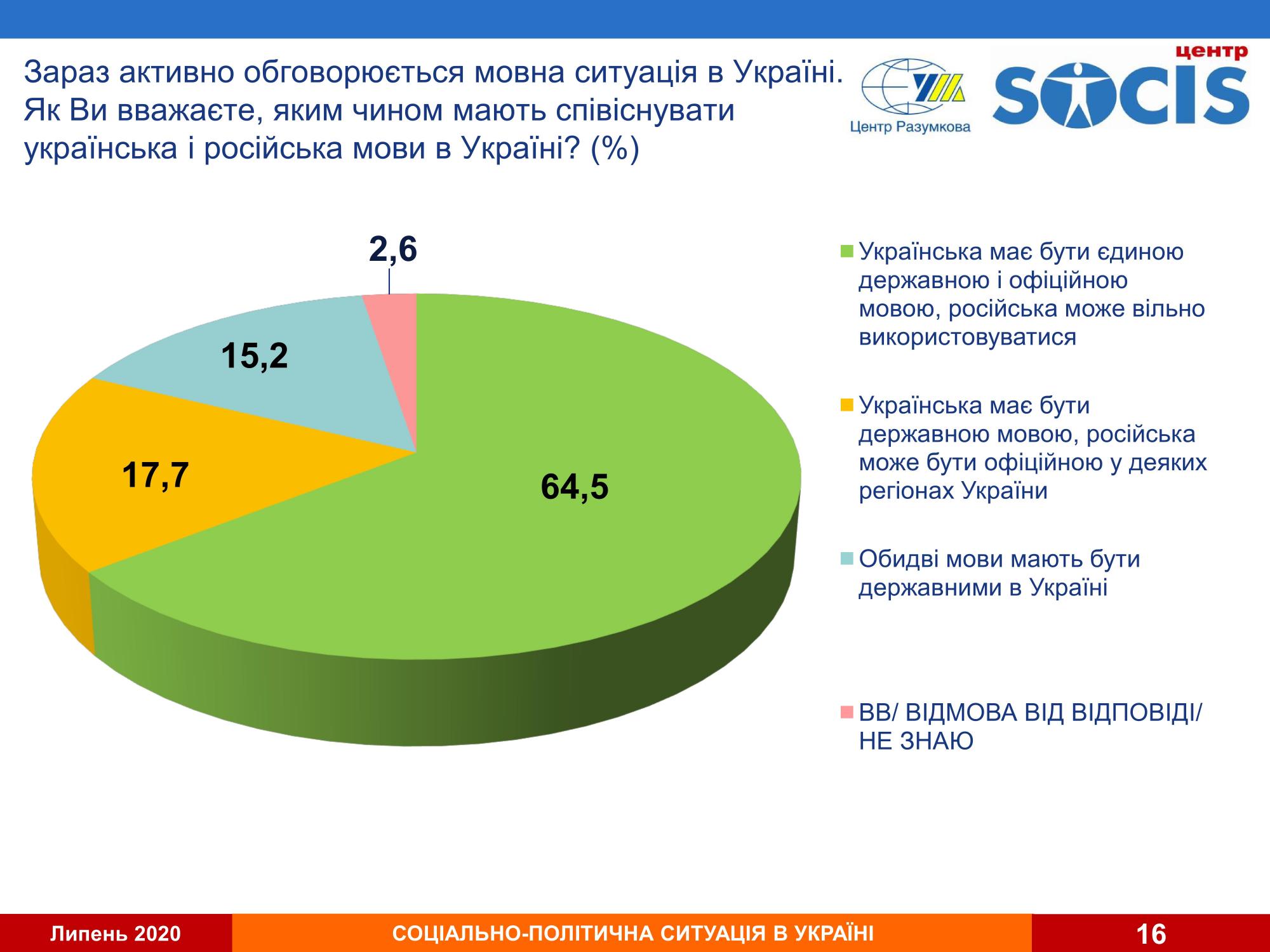 Зараз активно обговорюється мовна ситуація в Україні. Як Ви вважаєте, яким чином мають співіснувати українська і російська мови в Україні? (%)

Центр Разумкова

центр SOCIS

2,6

15,2

17,7

64,5

Українська має бути єдиною державною і офіційною мовою, російська може вільно використовуватися

Українська має бути державною мовою, російська може бути офіційною у деяких регіонах України

Обидві мови мають бути державними в Україні

ВВ/ ВІДМОВА ВІД ВІДПОВІДІ/ НЕ ЗНАЮ

Липень 2020

СОЦІАЛЬНО-ПОЛІТИЧНА СИТУАЦІЯ В УКРАЇНІ

16